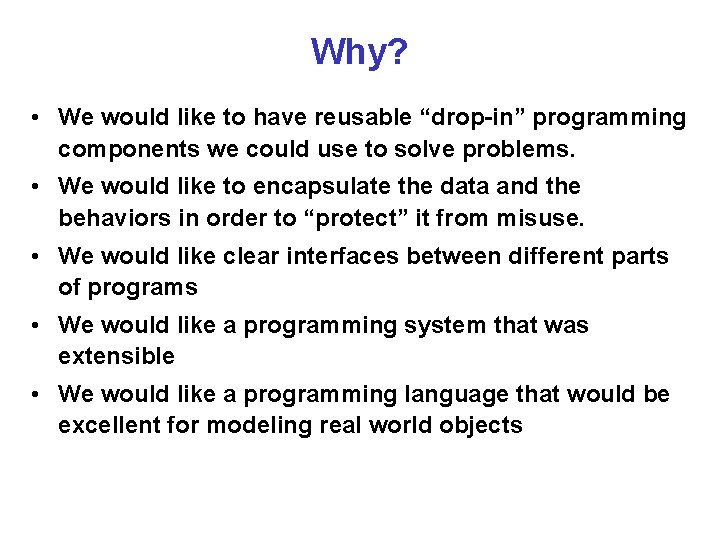 Why?

• We would like to have reusable “drop-in” programming components we could use to solve problems.

• We would like to encapsulate the data and the behaviors in order to “protect” it from misuse.

• We would like clear interfaces between different parts of programs

• We would like a programming system that was extensible

• We would like a programming language that would be excellent for modeling real world objects